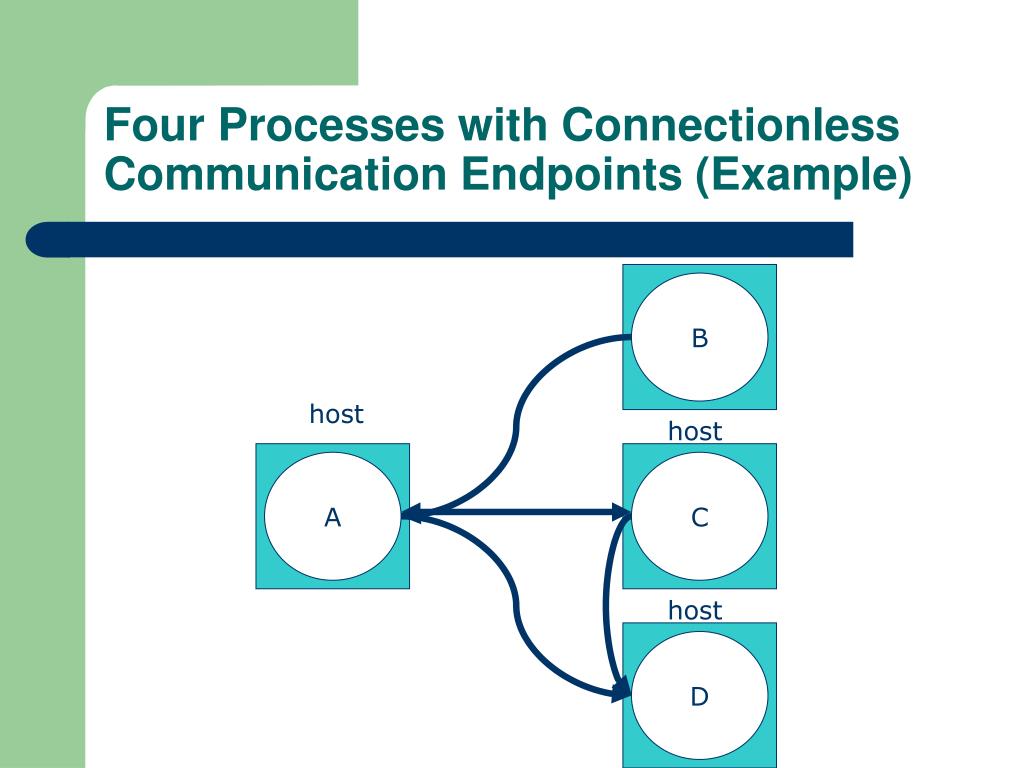 Four Processes with Connectionless Communication Endpoints (Example)

B

host

host

A

C

host

D